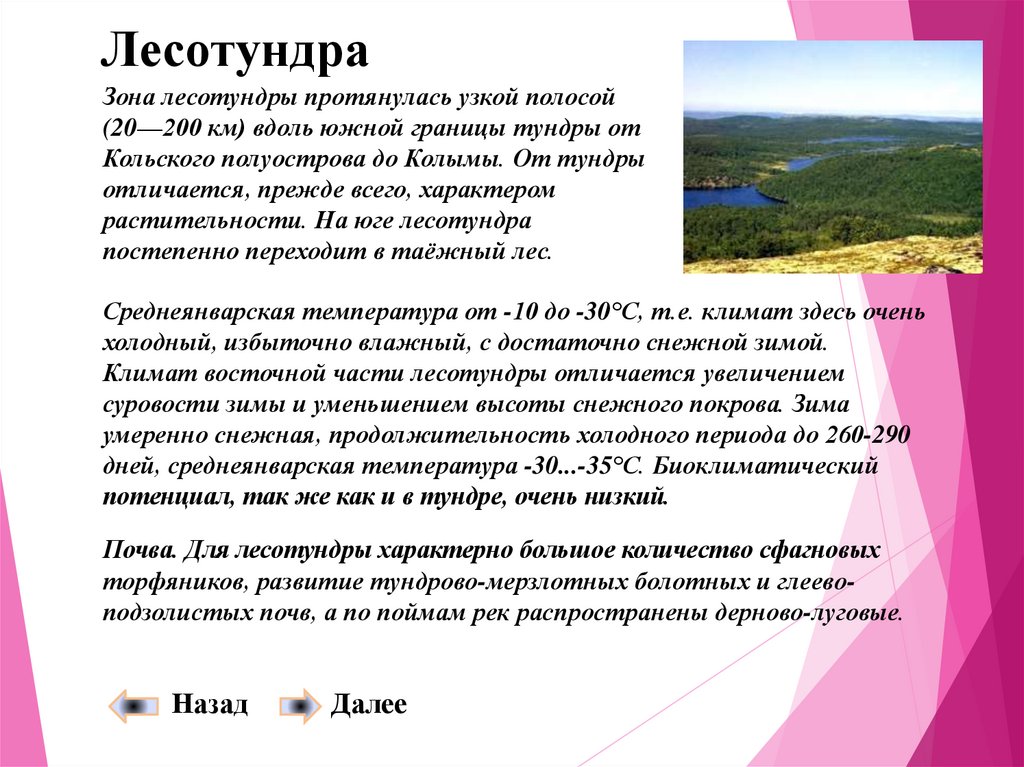 Лесотундра

Зона лесотундры протянулась узкой полосой (20—200 км) вдоль южной границы тундры от Кольского полуострова до Колымы. От тундры отличается, прежде всего, характером растительности. На юге лесотундра постепенно переходит в таёжный лес.

Среднеянварская температура от -10 до -30°С, т.е. климат здесь очень холодный, избыточно влажный, с достаточно снежной зимой. Климат восточной части лесотундры отличается увеличением суровости зимы и уменьшением высоты снежного покрова. Зима умеренно снежная, продолжительность холодного периода до 260-290 дней, среднеянварская температура -30...-35°С. Биоклиматический потенциал, так же как и в тундре, очень низкий.

Почва. Для лесотундры характерно большое количество сфагновых торфяников, развитие тундрово-мерзлотных болотных и глеево-подзолистых почв, а по поймам рек распространены дерново-луговые.

Назад Далее